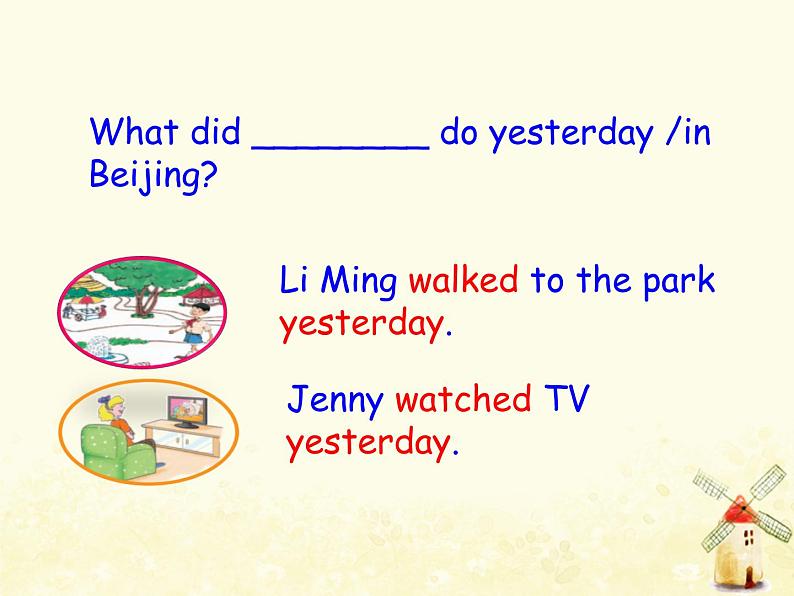 What did ________ do yesterday /in Beijing?

Li Ming walked to the park yesterday.

Jenny watched TV yesterday.